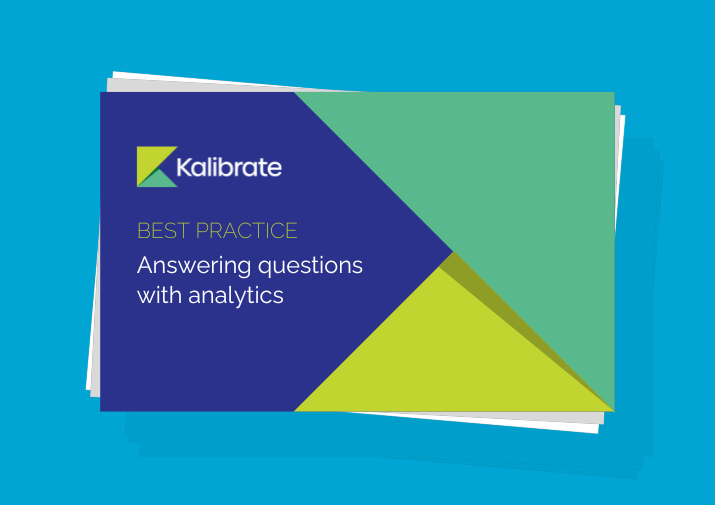 Kalibrate

BEST PRACTICE

Answering questions with analytics